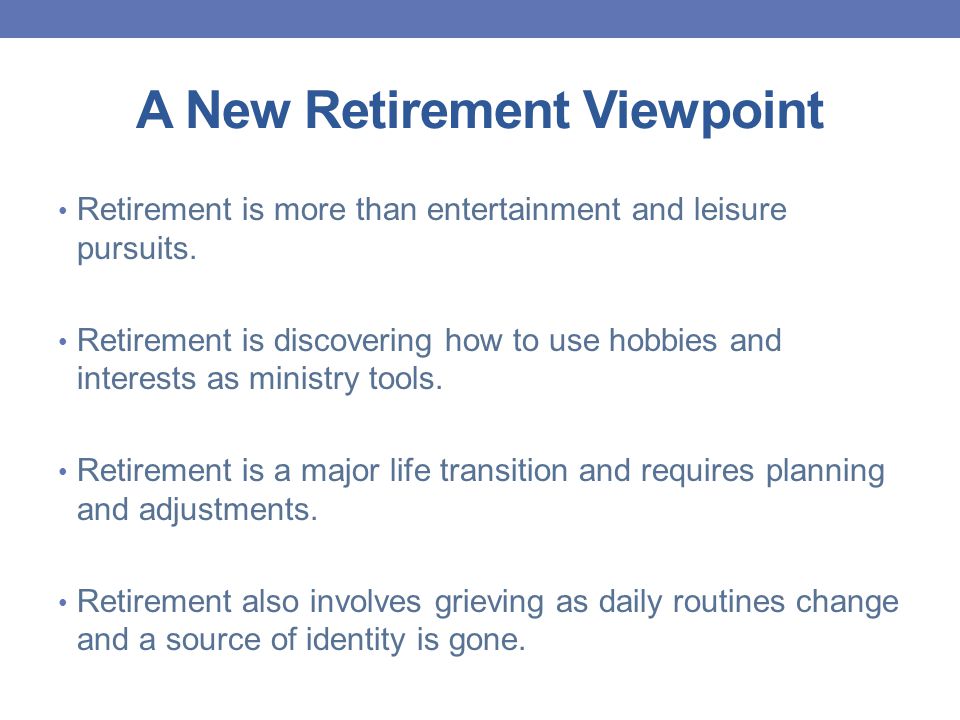 A New Retirement Viewpoint

• Retirement is more than entertainment and leisure pursuits.

• Retirement is discovering how to use hobbies and interests as ministry tools.

• Retirement is a major life transition and requires planning and adjustments.

• Retirement also involves grieving as daily routines change and a source of identity is gone.